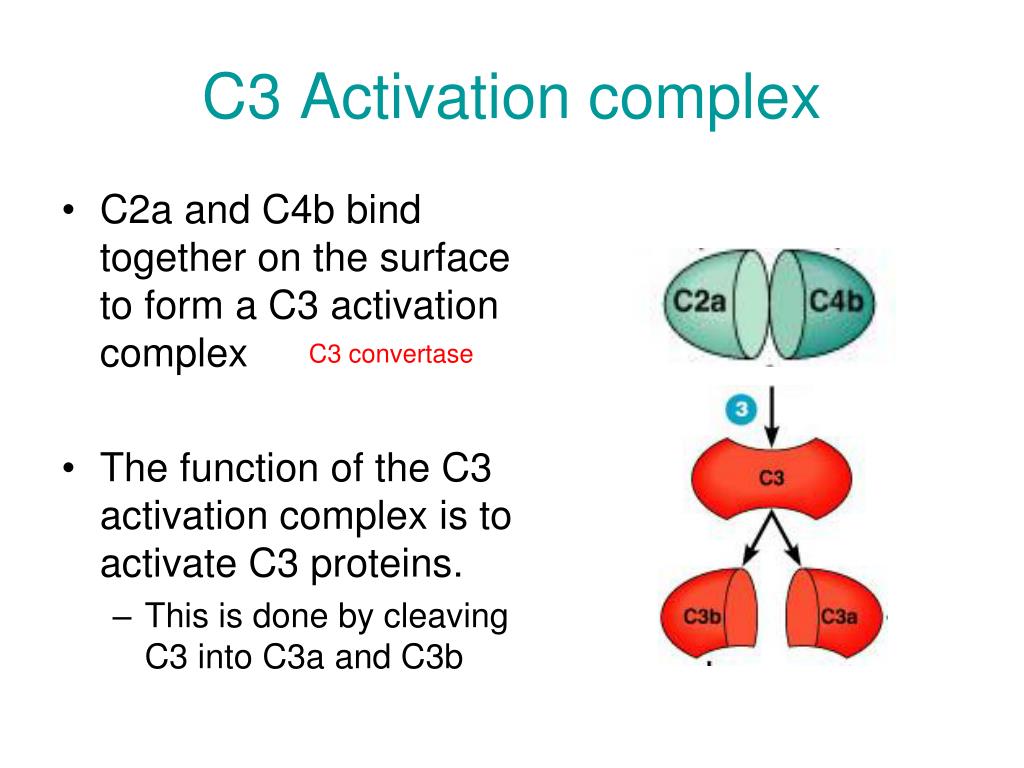 C3 Activation complex

• C2a and C4b bind together on the surface to form a C3 activation complex C3 convertase

• The function of the C3 activation complex is to activate C3 proteins.
– This is done by cleaving C3 into C3a and C3b

C2a
C4b
3
C3
C3b
C3a